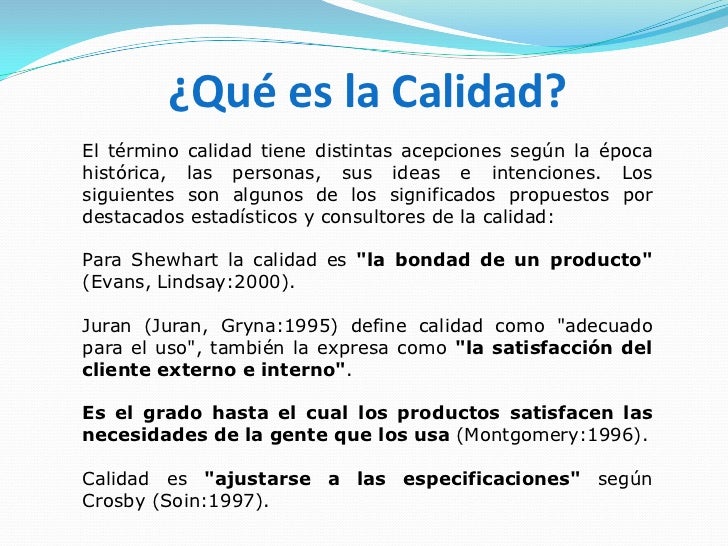 ¿Qué es la Calidad?

El término calidad tiene distintas acepciones según la época histórica, las personas, sus ideas e intenciones. Los siguientes son algunos de los significados propuestos por destacados estadísticos y consultores de la calidad:

Para Shewhart la calidad es "la bondad de un producto" (Evans, Lindsay:2000).

Juran (Juran, Gryna:1995) define calidad como "adecuado para el uso", también la expresa como "la satisfacción del cliente externo e interno".

Es el grado hasta el cual los productos satisfacen las necesidades de la gente que los usa (Montgomery:1996).

Calidad es "ajustarse a las especificaciones" según Crosby (Soin:1997).